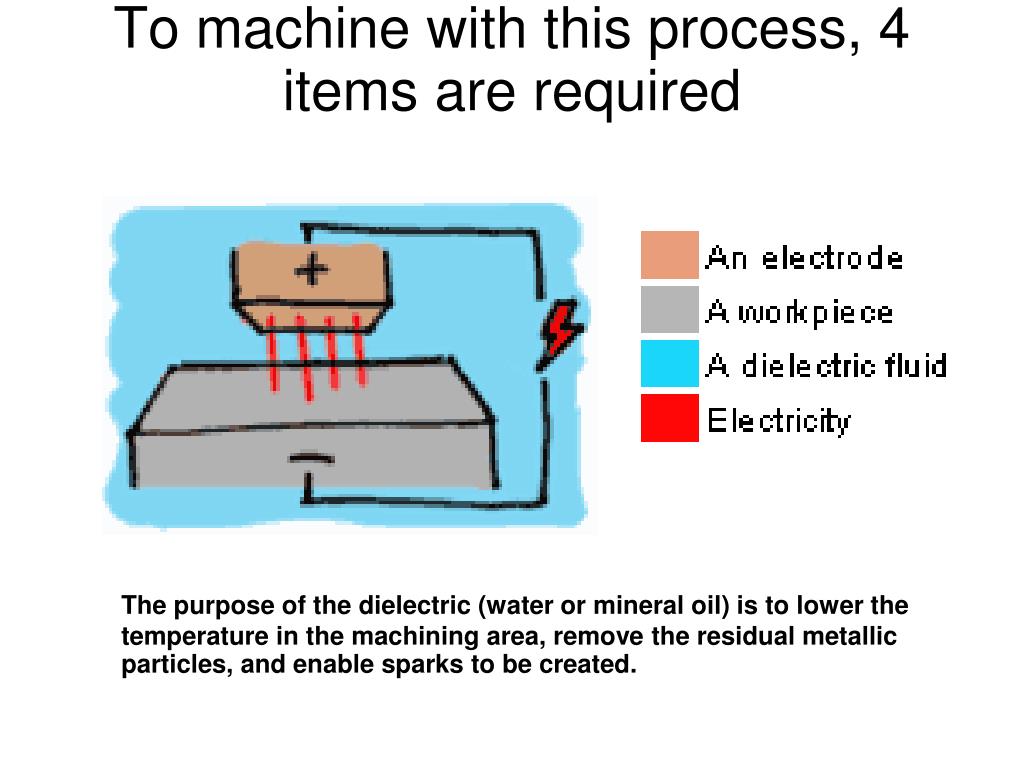 To machine with this process, 4 items are required

+

−

An electrode
A workpiece
A dielectric fluid
Electricity

The purpose of the dielectric (water or mineral oil) is to lower the temperature in the machining area, remove the residual metallic particles, and enable sparks to be created.